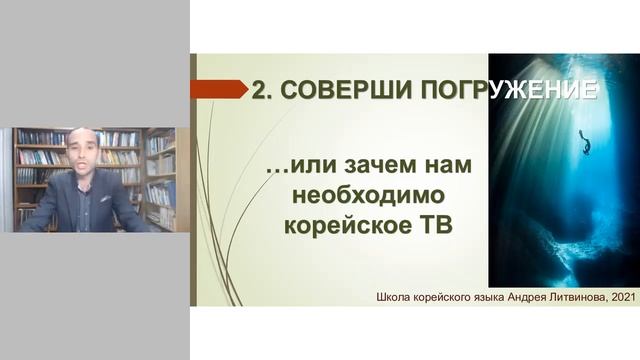 2. СОВЕРШИ ПОГРУЖЕНИЕ

…или зачем нам необходимо корейское ТВ

Школа корейского языка Андрея Литвинова, 2021